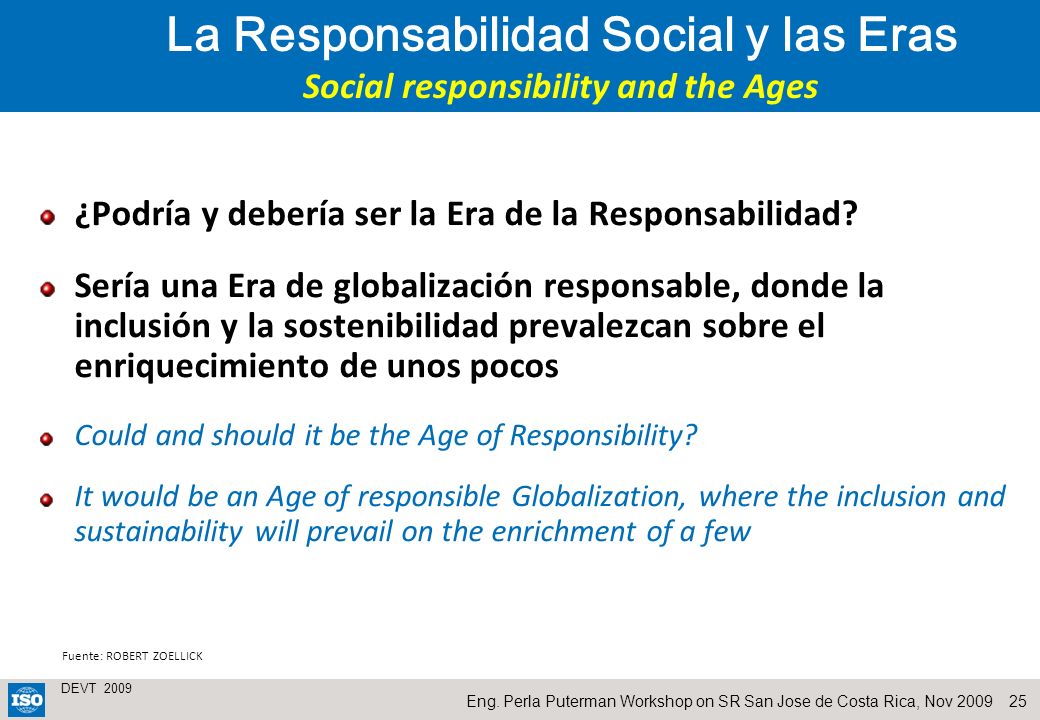 La Responsabilidad Social y las Eras
Social responsibility and the Ages

¿Podría y debería ser la Era de la Responsabilidad?

Sería una Era de globalización responsable, donde la inclusión y la sostenibilidad prevalezcan sobre el enriquecimiento de unos pocos

Could and should it be the Age of Responsibility?

It would be an Age of responsible Globalization, where the inclusion and sustainability will prevail on the enrichment of a few

Fuente: ROBERT ZOELLICK

ISO

DEVT 2009

Eng. Perla Puterman Workshop on SR San Jose de Costa Rica, Nov 2009 25